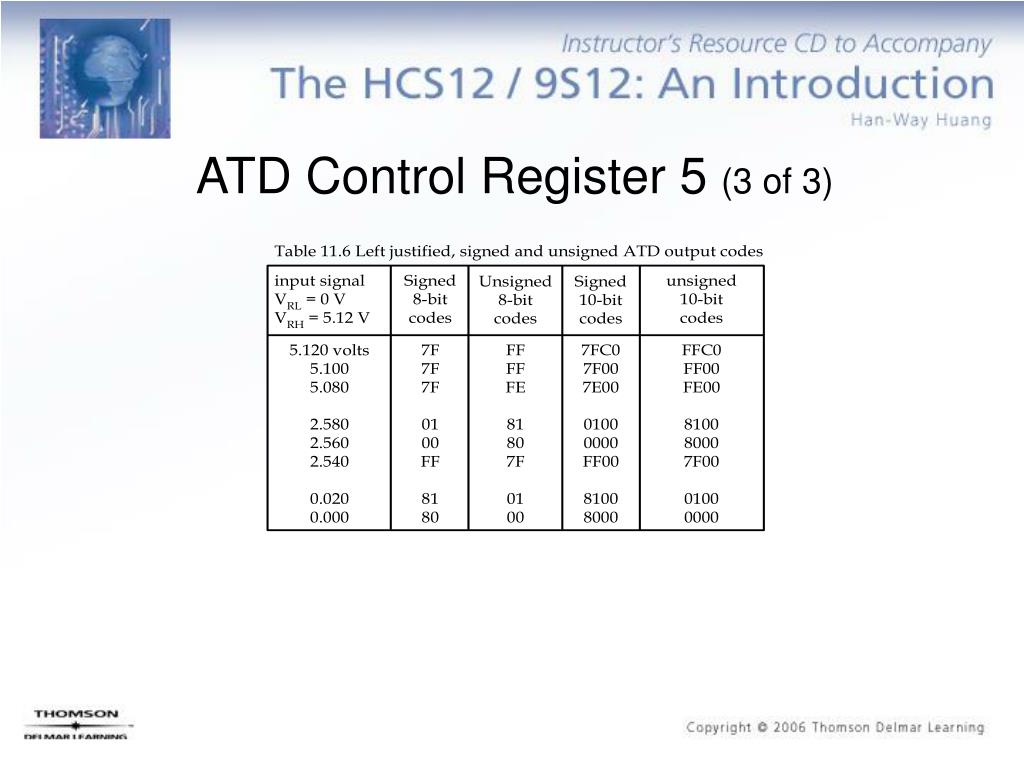 Instructor's Resource CD to Accompany
The HCS12 / 9S12: An Introduction
Han-Way Huang

ATD Control Register 5 (3 of 3)

Table 11.6 Left justified, signed and unsigned ATD output codes

| input signal $V_{RL}$ = 0 V $V_{RH}$ = 5.12 V | Signed 8-bit codes | Unsigned 8-bit codes | Signed 10-bit codes | unsigned 10-bit codes |
|---|---|---|---|---|
| 5.120 volts | 7F | FF | 7FC0 | FFC0 |
| 5.100 | 7F | FF | 7F00 | FF00 |
| 5.080 | 7F | FE | 7E00 | FE00 |
| 2.580 | 01 | 81 | 0100 | 8100 |
| 2.560 | 00 | 80 | 0000 | 8000 |
| 2.540 | FF | 7F | FF00 | 7F00 |
| 0.020 | 81 | 01 | 8100 | 0100 |
| 0.000 | 80 | 00 | 8000 | 0000 |

THOMSON
DELMAR LEARNING

Copyright © 2006 Thomson Delmar Learning